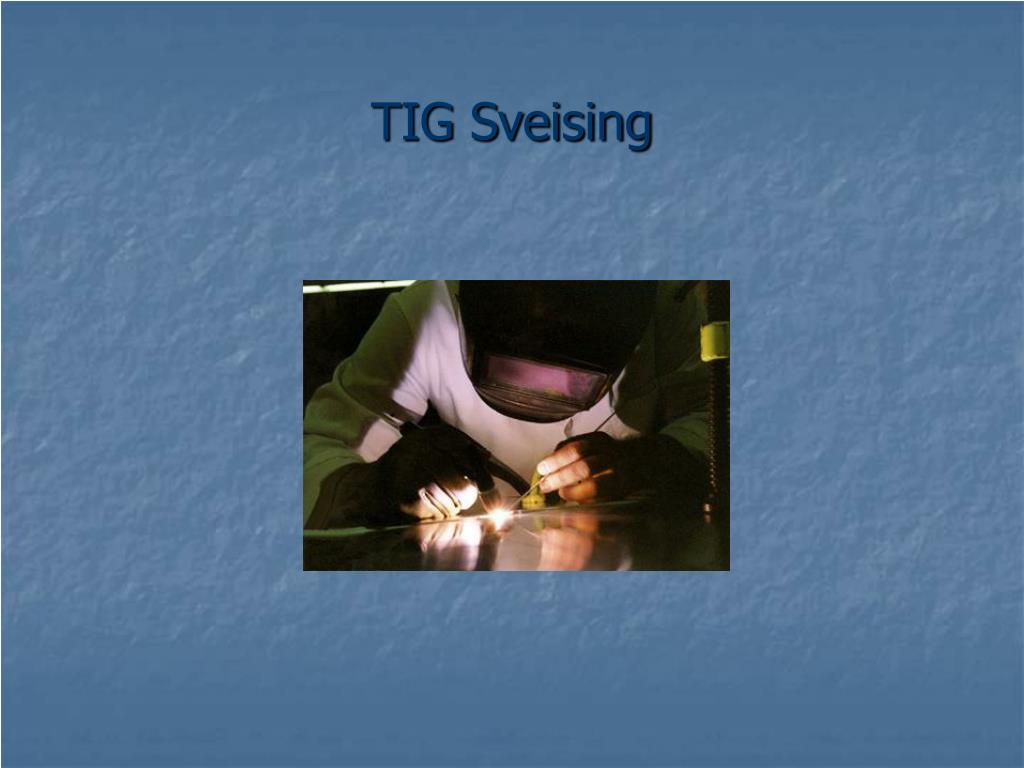 TIG Sveising